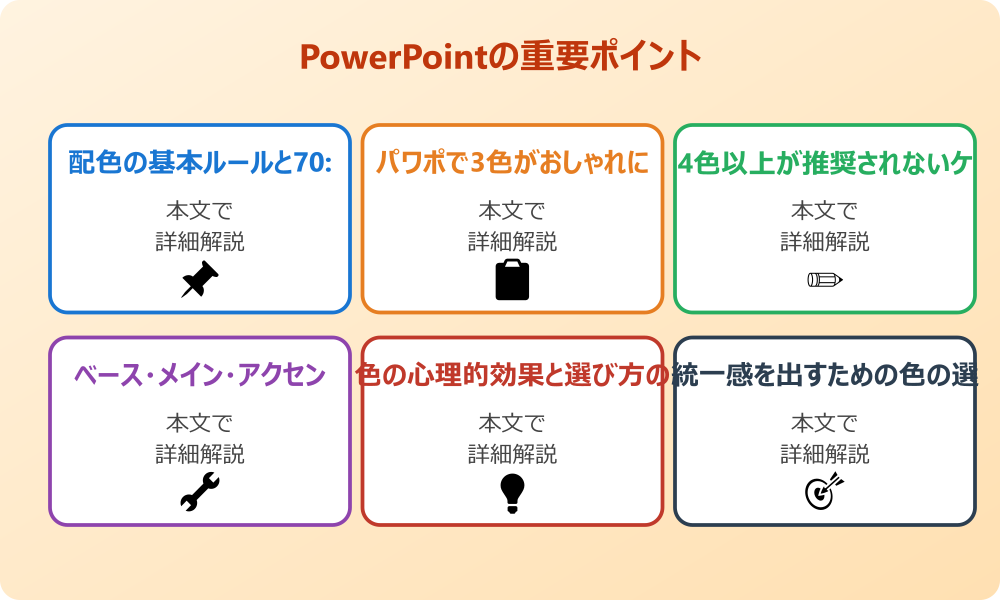 PowerPointの重要ポイント

配色の基本ルールと70:

本文で
詳細解説

パワポで3色がおしゃれに

本文で
詳細解説

4色以上が推奨されないケ

本文で
詳細解説

ベース・メイン・アクセン

本文で
詳細解説

色の心理的効果と選び方の

本文で
詳細解説

統一感を出すための色の選

本文で
詳細解説